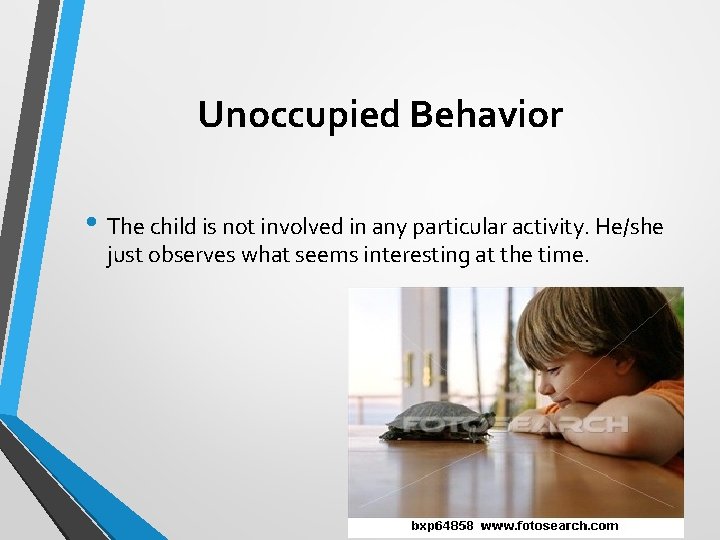 Unoccupied Behavior

• The child is not involved in any particular activity. He/she just observes what seems interesting at the time.

FOTOSEARCH

bxp64858 www.fotosearch.com